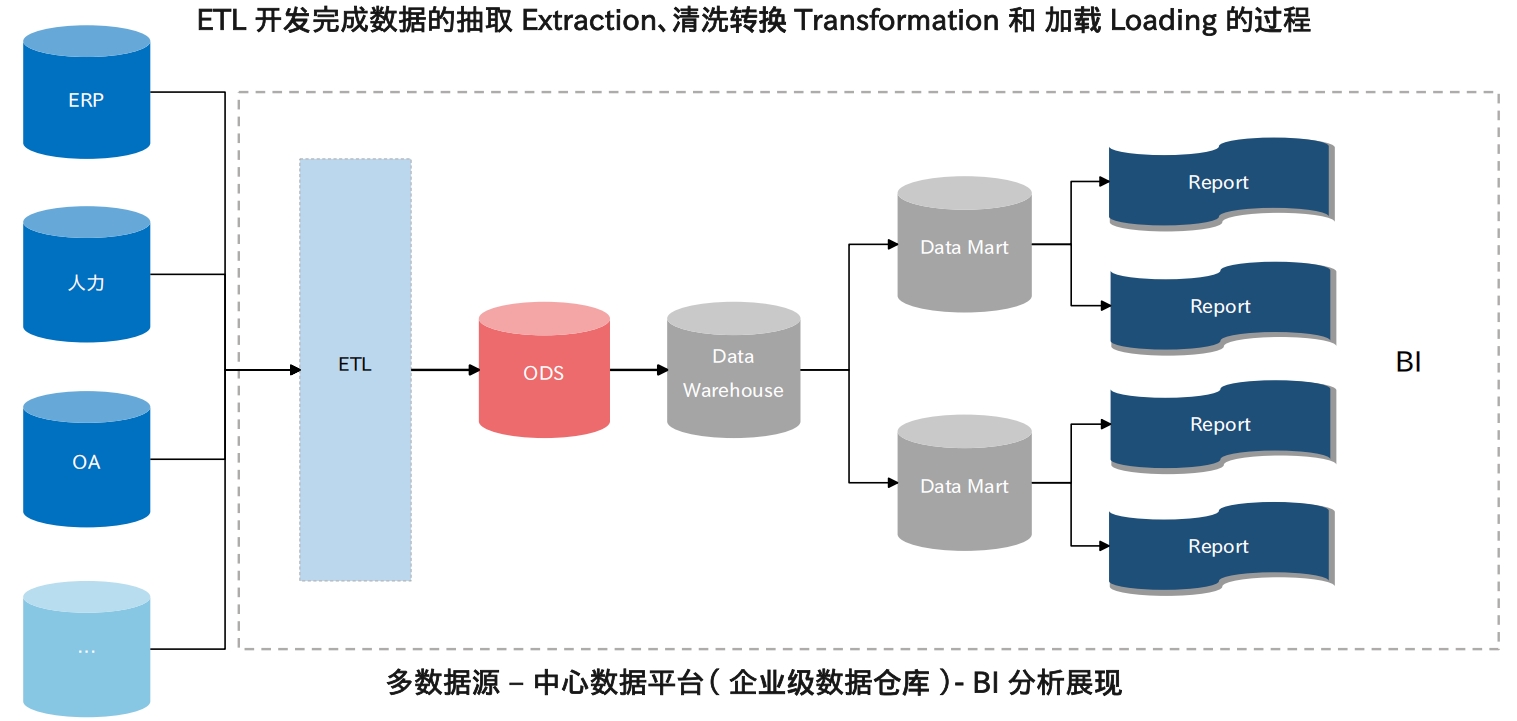 ETL 开发完成数据的抽取 Extraction、清洗转换 Transformation 和 加载 Loading 的过程

ERP

人力

OA

...

ETL

ODS

Data Warehouse

Data Mart

Data Mart

Report

Report

Report

Report

BI

多数据源 – 中心数据平台（ 企业级数据仓库 ）- BI 分析展现